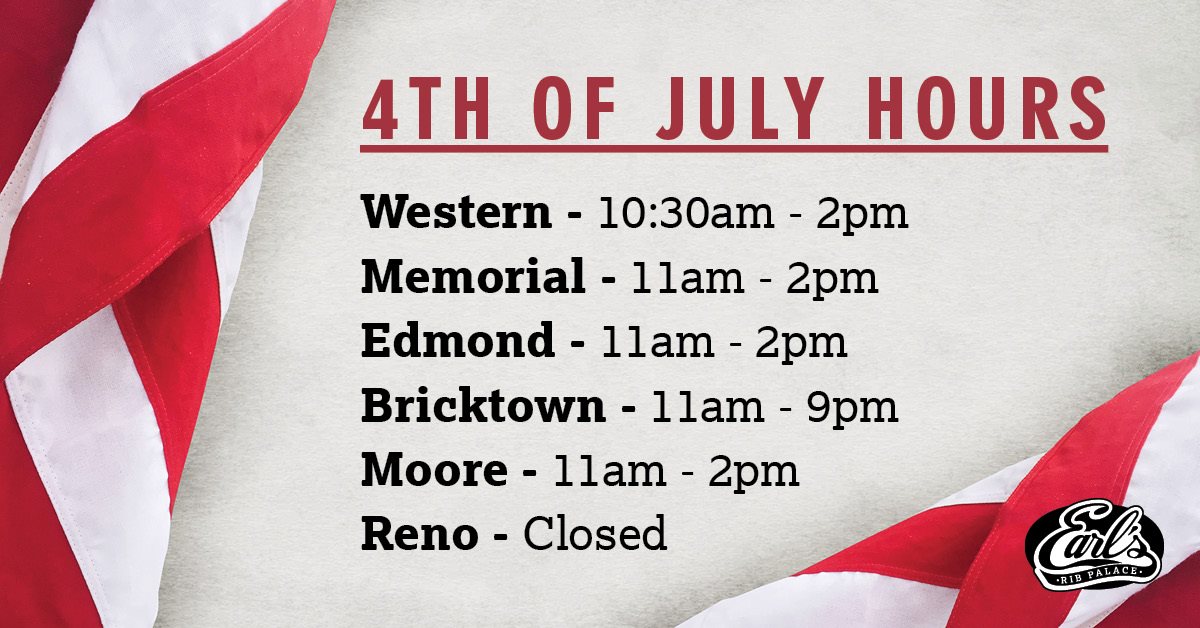 4TH OF JULY HOURS

Western - 10:30am - 2pm
Memorial - 11am - 2pm
Edmond - 11am - 2pm
Bricktown - 11am - 9pm
Moore - 11am - 2pm
Reno - Closed

Earl's
RIB PALACE